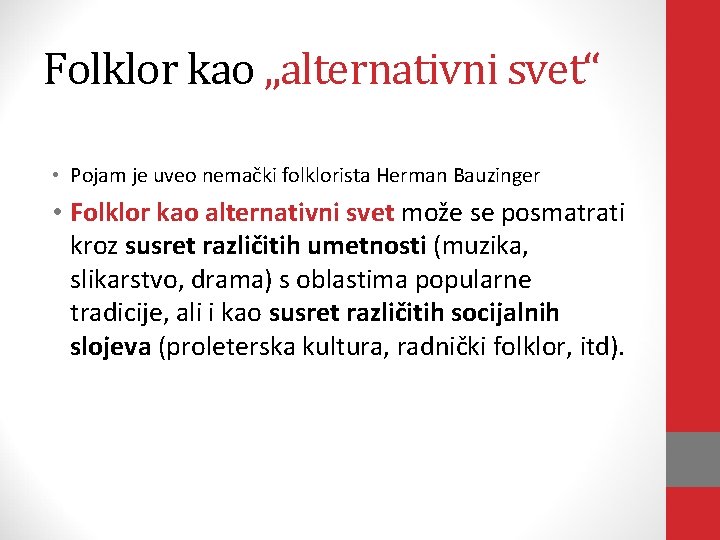 Folklor kao „alternativni svet“

• Pojam je uveo nemački folklorista Herman Bauzinger

• Folklor kao alternativni svet može se posmatrati kroz susret različitih umetnosti (muzika, slikarstvo, drama) s oblastima popularne tradicije, ali i kao susret različitih socijalnih slojeva (proleterska kultura, radnički folklor, itd).